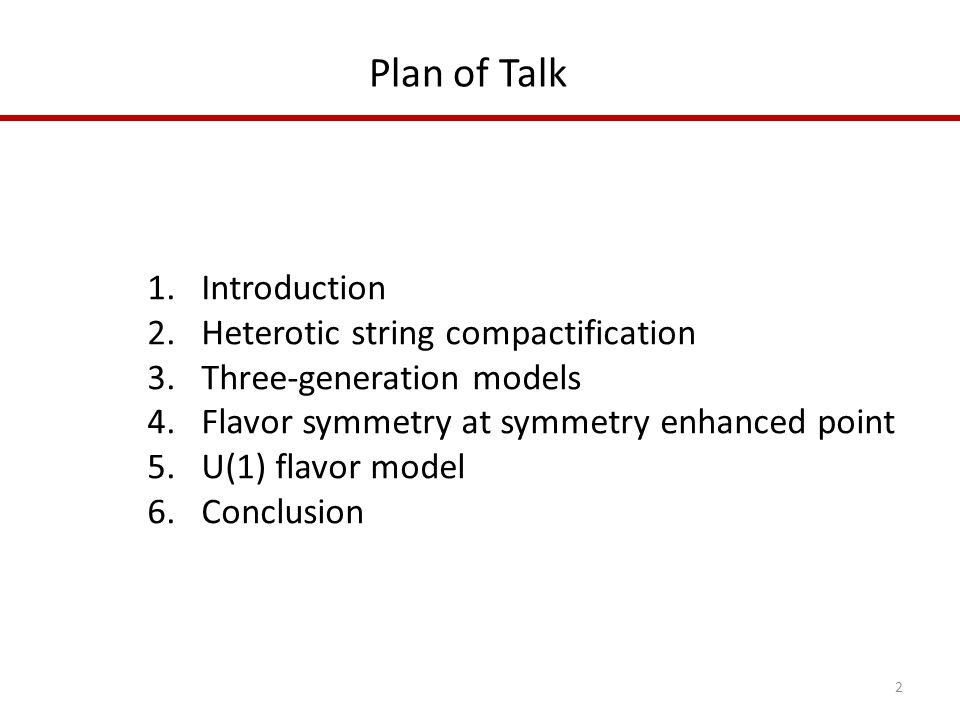 Plan of Talk

1. Introduction
2. Heterotic string compactification
3. Three-generation models
4. Flavor symmetry at symmetry enhanced point
5. U(1) flavor model
6. Conclusion

2